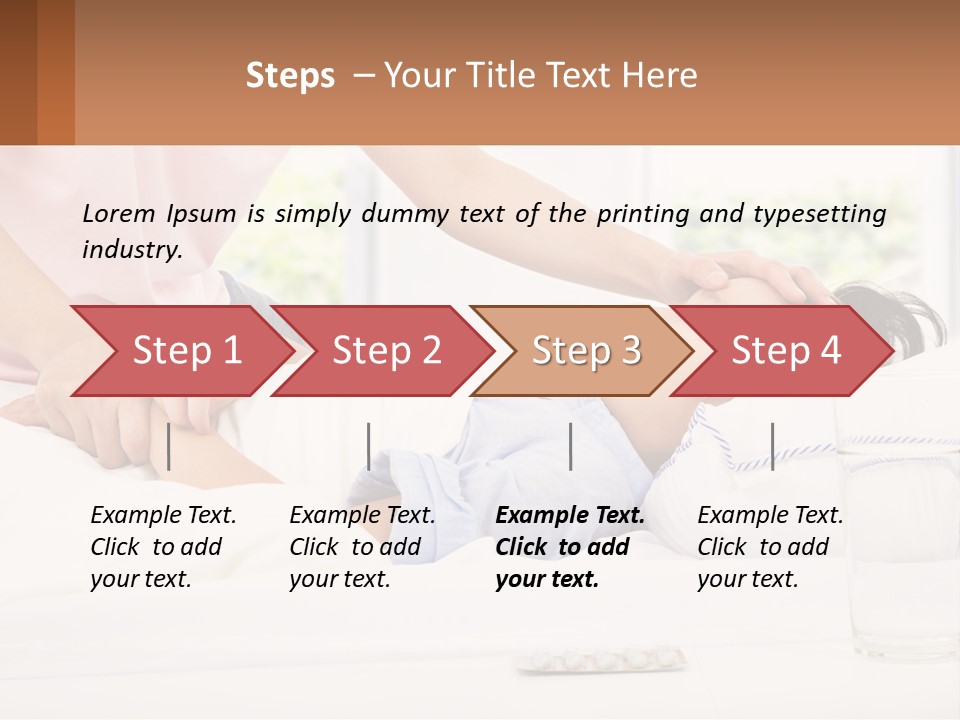 Steps – Your Title Text Here

Lorem Ipsum is simply dummy text of the printing and typesetting industry.

Step 1

Step 2

Step 3

Step 4

Example Text. Click to add your text.

Example Text. Click to add your text.

Example Text. Click to add your text.

Example Text. Click to add your text.